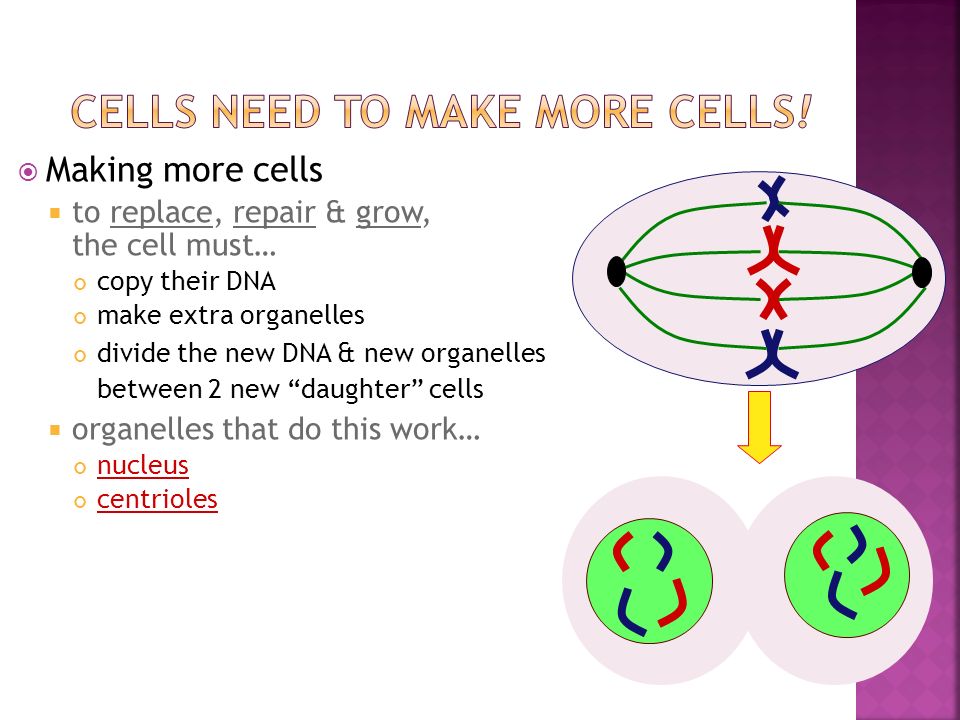 CELLS NEED TO MAKE MORE CELLS!

Making more cells

to replace, repair & grow, the cell must…

copy their DNA

make extra organelles

divide the new DNA & new organelles between 2 new “daughter” cells

organelles that do this work…

nucleus

centrioles